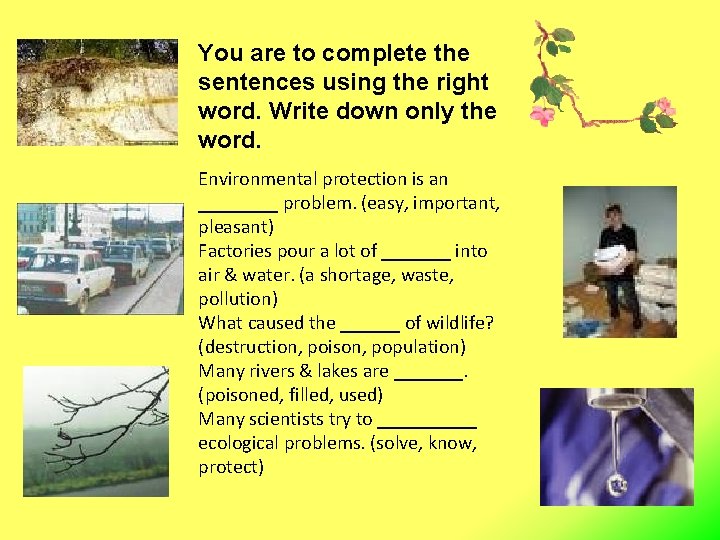 You are to complete the sentences using the right word. Write down only the word.

Environmental protection is an ________ problem. (easy, important, pleasant)
Factories pour a lot of _______ into air & water. (a shortage, waste, pollution)
What caused the ______ of wildlife? (destruction, poison, population)
Many rivers & lakes are _______. (poisoned, filled, used)
Many scientists try to __________ ecological problems. (solve, know, protect)